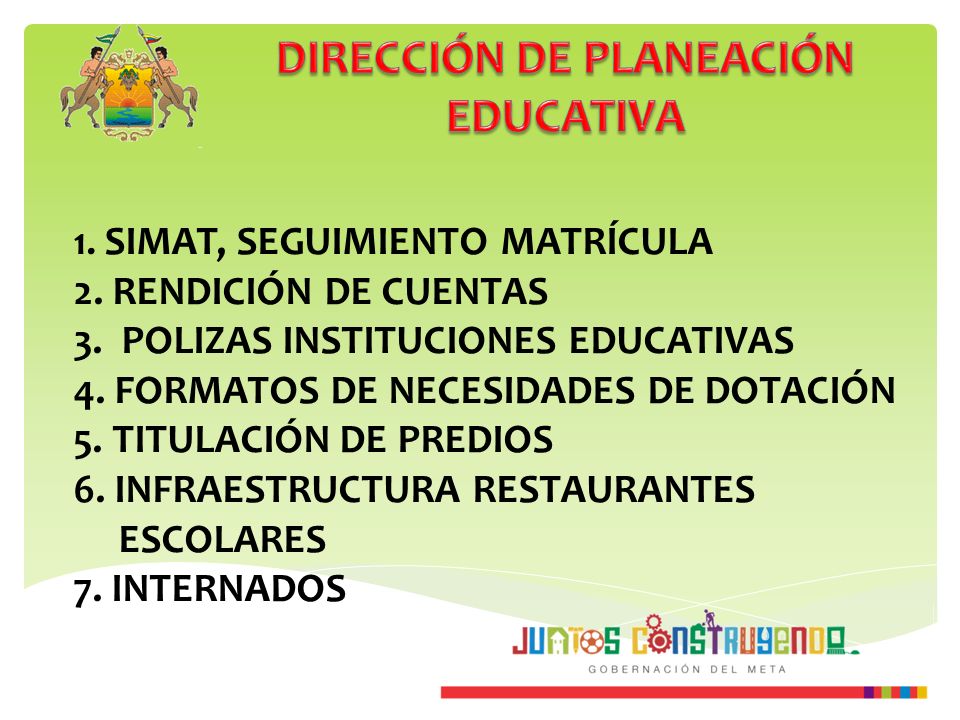 DIRECCIÓN DE PLANEACIÓN EDUCATIVA

1. SIMAT, SEGUIMIENTO MATRÍCULA
2. RENDICIÓN DE CUENTAS
3. POLIZAS INSTITUCIONES EDUCATIVAS
4. FORMATOS DE NECESIDADES DE DOTACIÓN
5. TITULACIÓN DE PREDIOS
6. INFRAESTRUCTURA RESTAURANTES ESCOLARES
7. INTERNADOS

JUNTOS CONSTRUYENDO
GOBERNACIÓN DEL META